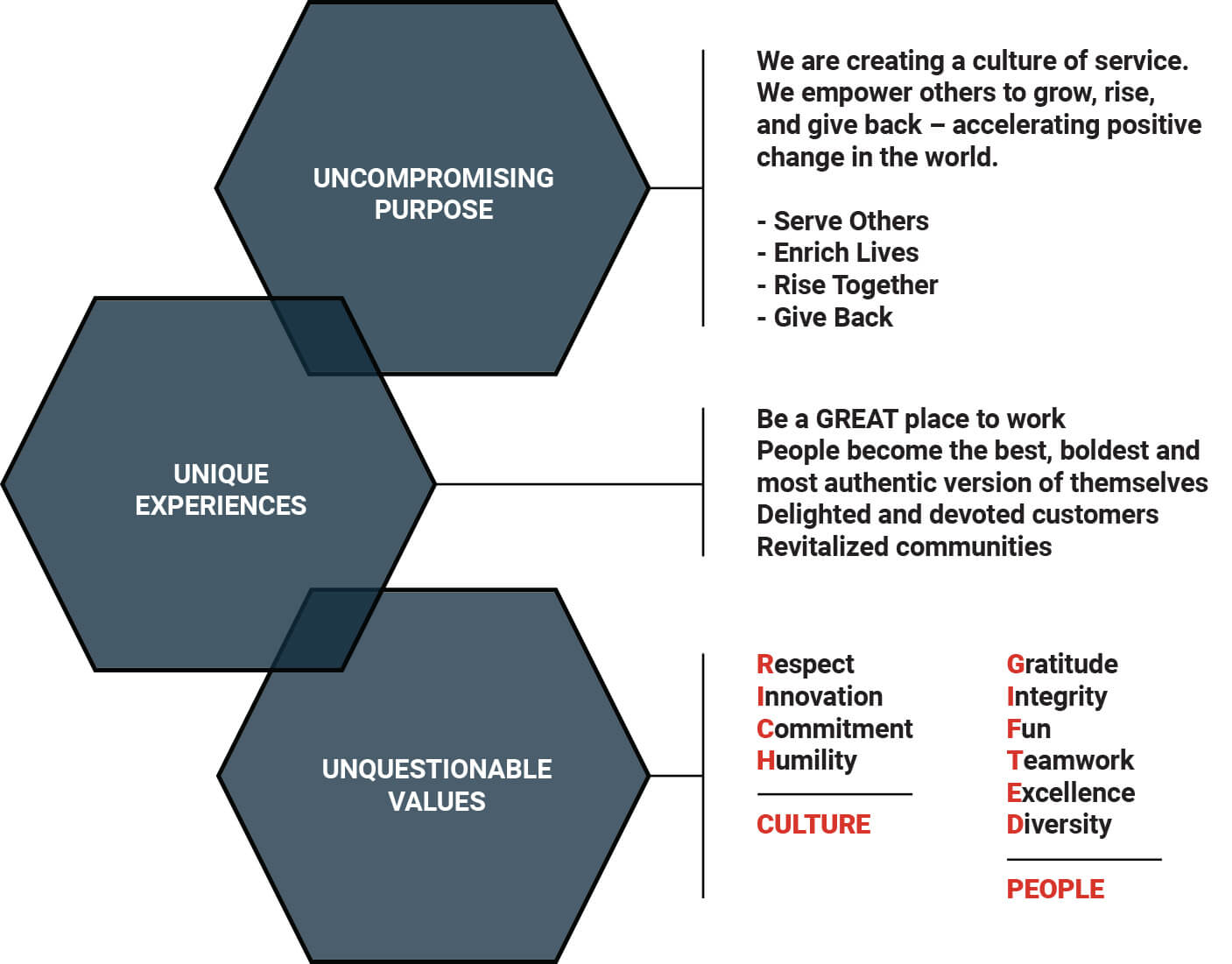 UNCOMPROMISING PURPOSE

We are creating a culture of service. We empower others to grow, rise, and give back – accelerating positive change in the world.

- Serve Others
- Enrich Lives
- Rise Together
- Give Back

UNIQUE EXPERIENCES

Be a GREAT place to work
People become the best, boldest and most authentic version of themselves
Delighted and devoted customers
Revitalized communities

UNQUESTIONABLE VALUES

Respect
Innovation
Commitment
Humility

CULTURE

Gratitude
Integrity
Fun
Teamwork
Excellence
Diversity

PEOPLE